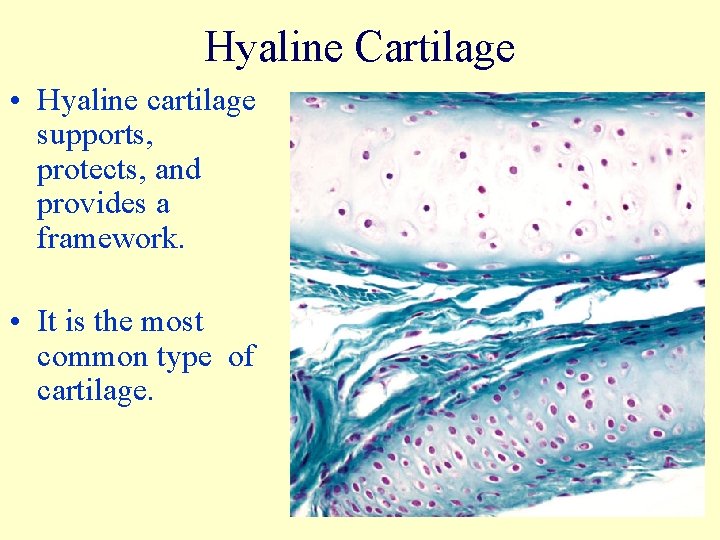 Hyaline Cartilage

• Hyaline cartilage supports, protects, and provides a framework.

• It is the most common type of cartilage.